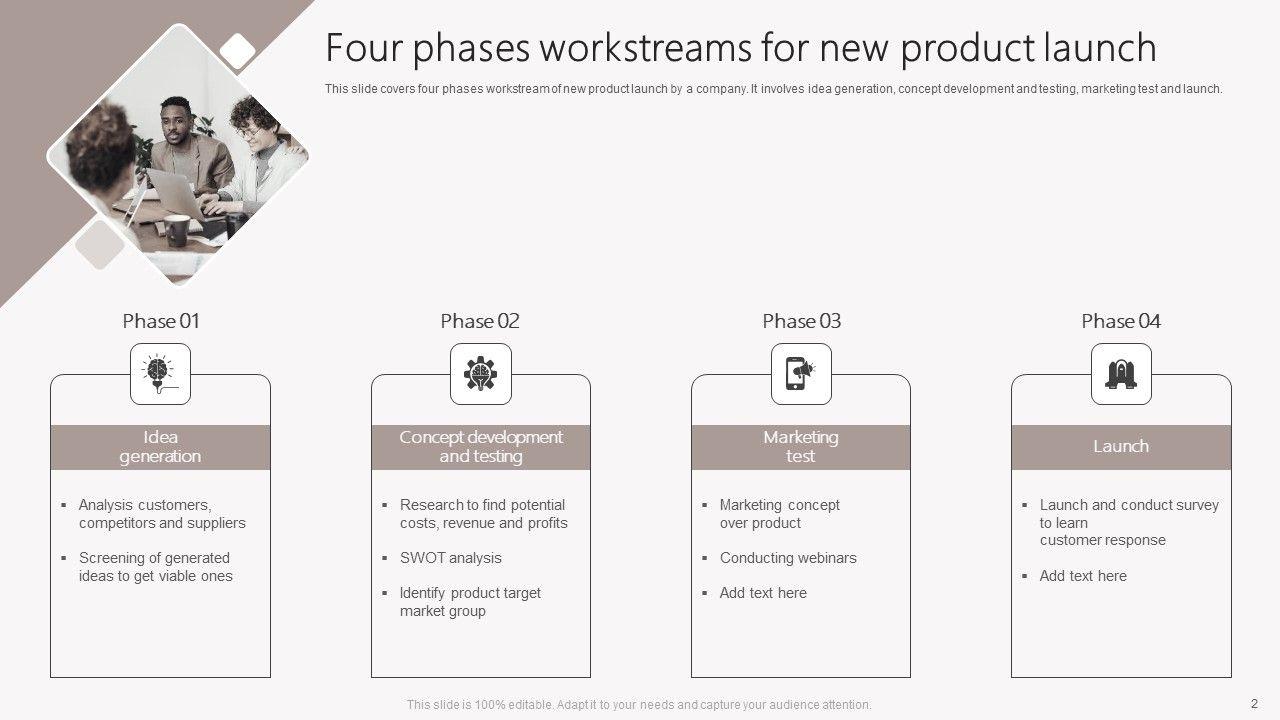 Four phases workstreams for new product launch

This slide covers four phases workstream of new product launch by a company. It involves idea generation, concept development and testing, marketing test and launch.

Phase 01

Idea generation

▪ Analysis customers, competitors and suppliers

▪ Screening of generated ideas to get viable ones

Phase 02

Concept development and testing

▪ Research to find potential costs, revenue and profits

▪ SWOT analysis

▪ Identify product target market group

Phase 03

Marketing test

▪ Marketing concept over product

▪ Conducting webinars

▪ Add text here

Phase 04

Launch

▪ Launch and conduct survey to learn customer response

▪ Add text here

This slide is 100% editable. Adapt it to your needs and capture your audience attention.

2